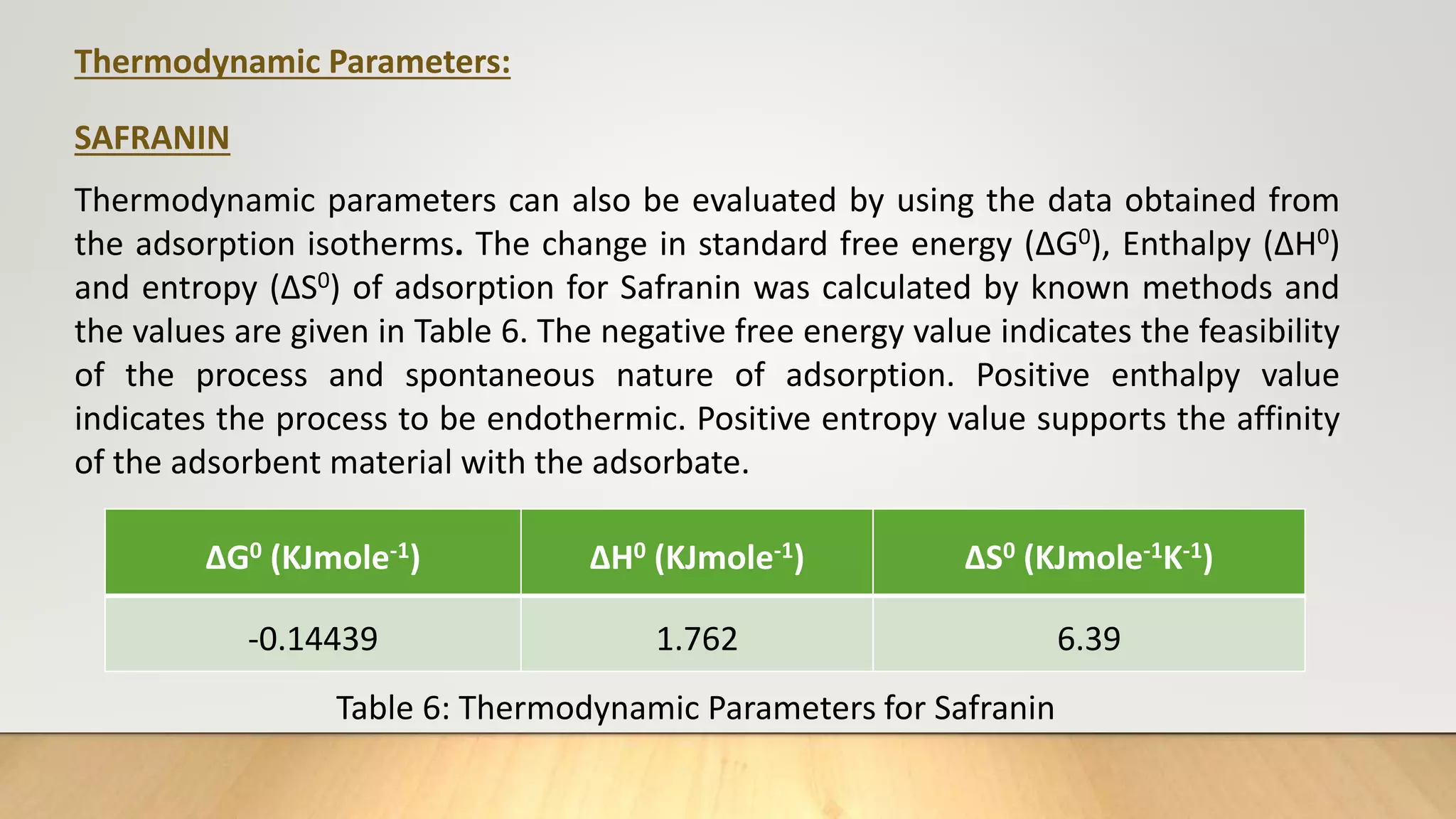 Thermodynamic Parameters:

SAFRANIN

Thermodynamic parameters can also be evaluated by using the data obtained from the adsorption isotherms. The change in standard free energy ($\Delta G^0$), Enthalpy ($\Delta H^0$) and entropy ($\Delta S^0$) of adsorption for Safranin was calculated by known methods and the values are given in Table 6. The negative free energy value indicates the feasibility of the process and spontaneous nature of adsorption. Positive enthalpy value indicates the process to be endothermic. Positive entropy value supports the affinity of the adsorbent material with the adsorbate.

| $\Delta G^0$ (KJmole$^{-1}$) | $\Delta H^0$ (KJmole$^{-1}$) | $\Delta S^0$ (KJmole$^{-1}$K$^{-1}$) |
|---|---|---|
| -0.14439 | 1.762 | 6.39 |

Table 6: Thermodynamic Parameters for Safranin